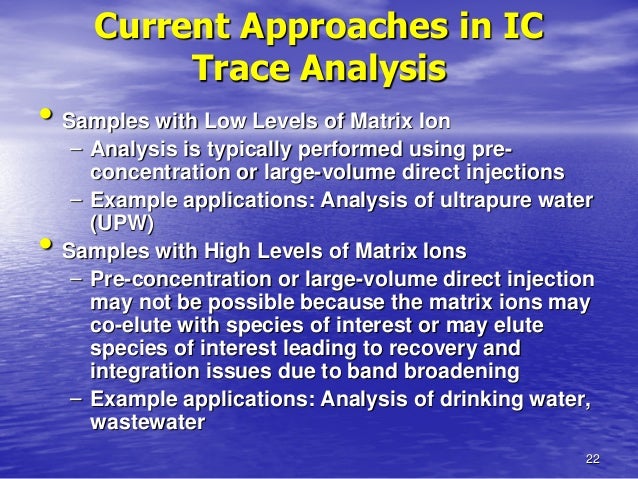 Current Approaches in IC Trace Analysis

• Samples with Low Levels of Matrix Ion
– Analysis is typically performed using pre-concentration or large-volume direct injections
– Example applications: Analysis of ultrapure water (UPW)

• Samples with High Levels of Matrix Ions
– Pre-concentration or large-volume direct injection may not be possible because the matrix ions may co-elute with species of interest or may elute species of interest leading to recovery and integration issues due to band broadening
– Example applications: Analysis of drinking water, wastewater

22